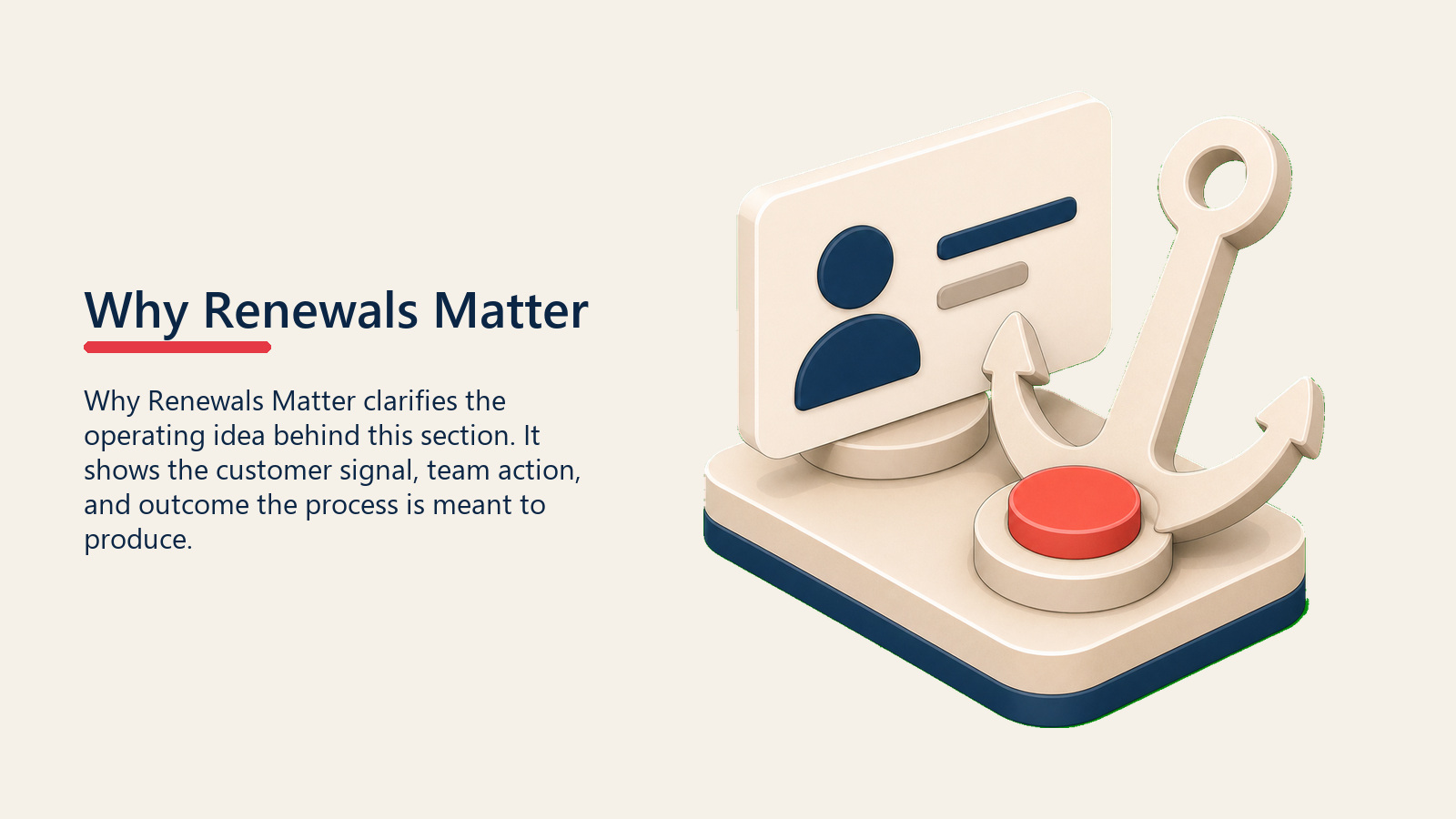 Why Renewals Matter

Why Renewals Matter clarifies the operating idea behind this section. It shows the customer signal, team action, and outcome the process is meant to produce.